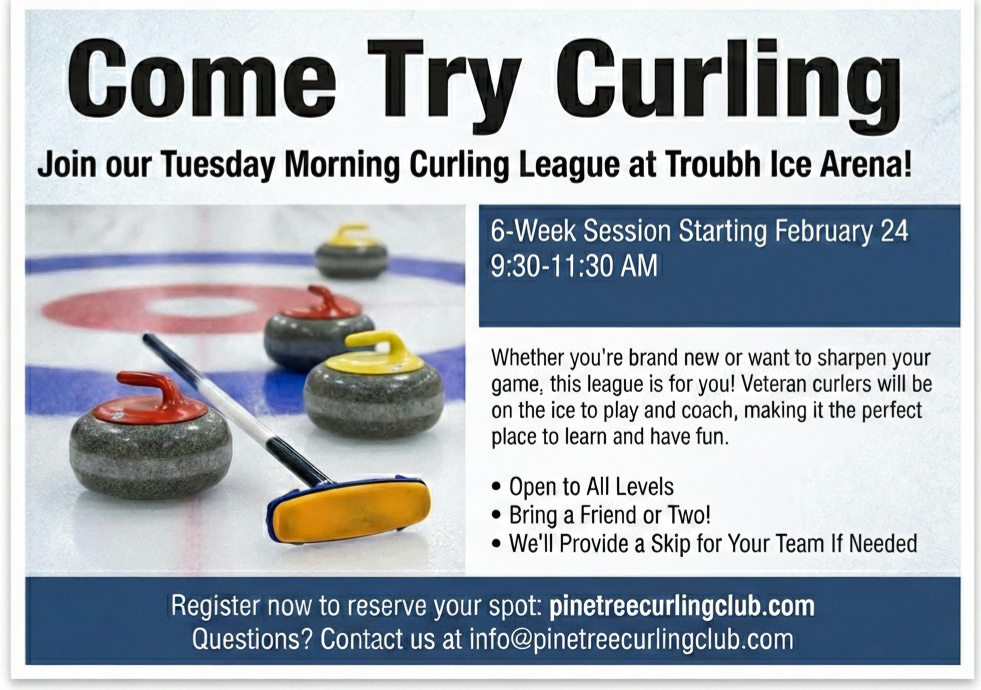 Come Try Curling

Join our Tuesday Morning Curling League at Troubh Ice Arena!

6-Week Session Starting February 24
9:30-11:30 AM

Whether you're brand new or want to sharpen your game, this league is for you! Veteran curlers will be on the ice to play and coach, making it the perfect place to learn and have fun.

• Open to All Levels
• Bring a Friend or Two!
• We'll Provide a Skip for Your Team If Needed

Register now to reserve your spot: pinetreecurlingclub.com
Questions? Contact us at info@pinetreecurlingclub.com